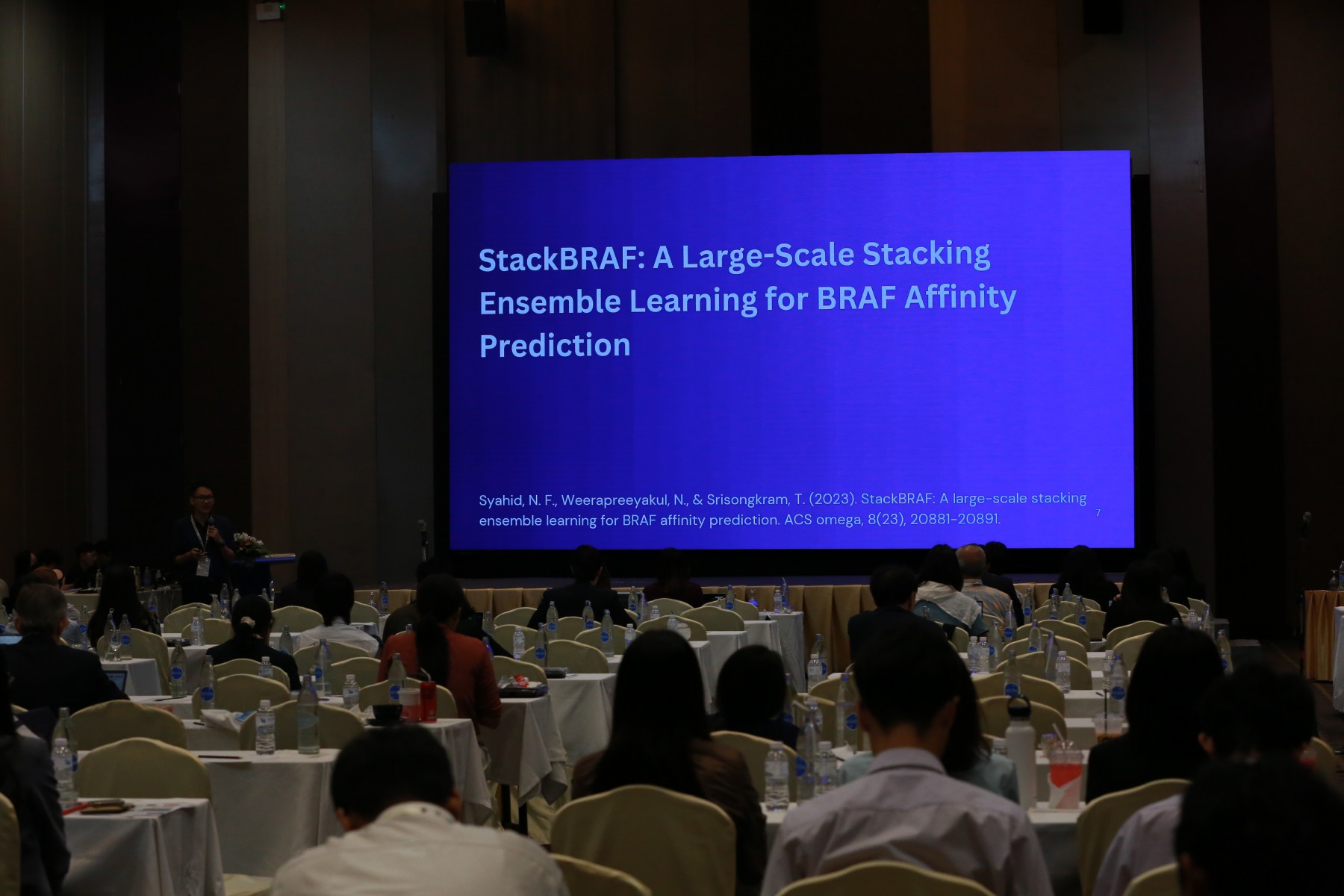 StackBRAF: A Large-Scale Stacking Ensemble Learning for BRAF Affinity Prediction

Syahid, N. F., Weerapreeyakul, N., & Srisongkram, T. (2023). StackBRAF: A large-scale stacking ensemble learning for BRAF affinity prediction. ACS omega, 8(23), 20881-20891.

7